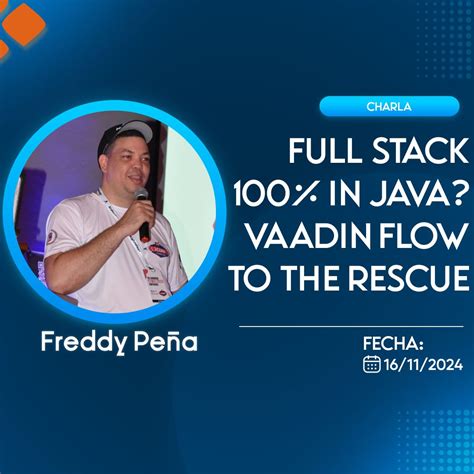 CHARLA

FULL STACK 100% IN JAVA? VAADIN FLOW TO THE RESCUE

Freddy Peña

FECHA:
16/11/2024